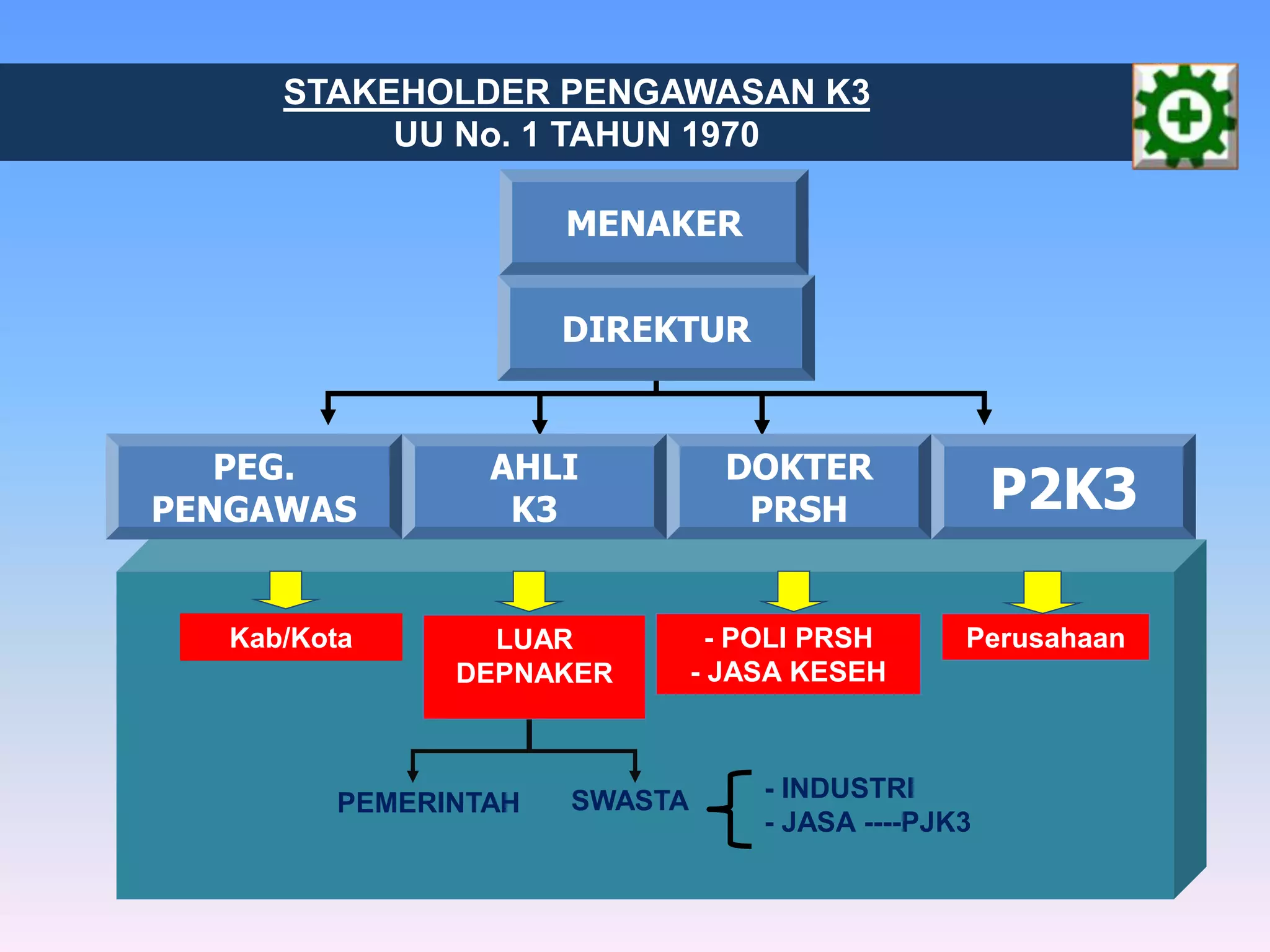 STAKEHOLDER PENGAWASAN K3
UU No. 1 TAHUN 1970

MENAKER

DIREKTUR

PEG. PENGAWAS

AHLI K3

DOKTER PRSH

P2K3

Kab/Kota

LUAR DEPNAKER

- POLI PRSH
- JASA KESEH

Perusahaan

PEMERINTAH

SWASTA

- INDUSTRI
- JASA ----PJK3